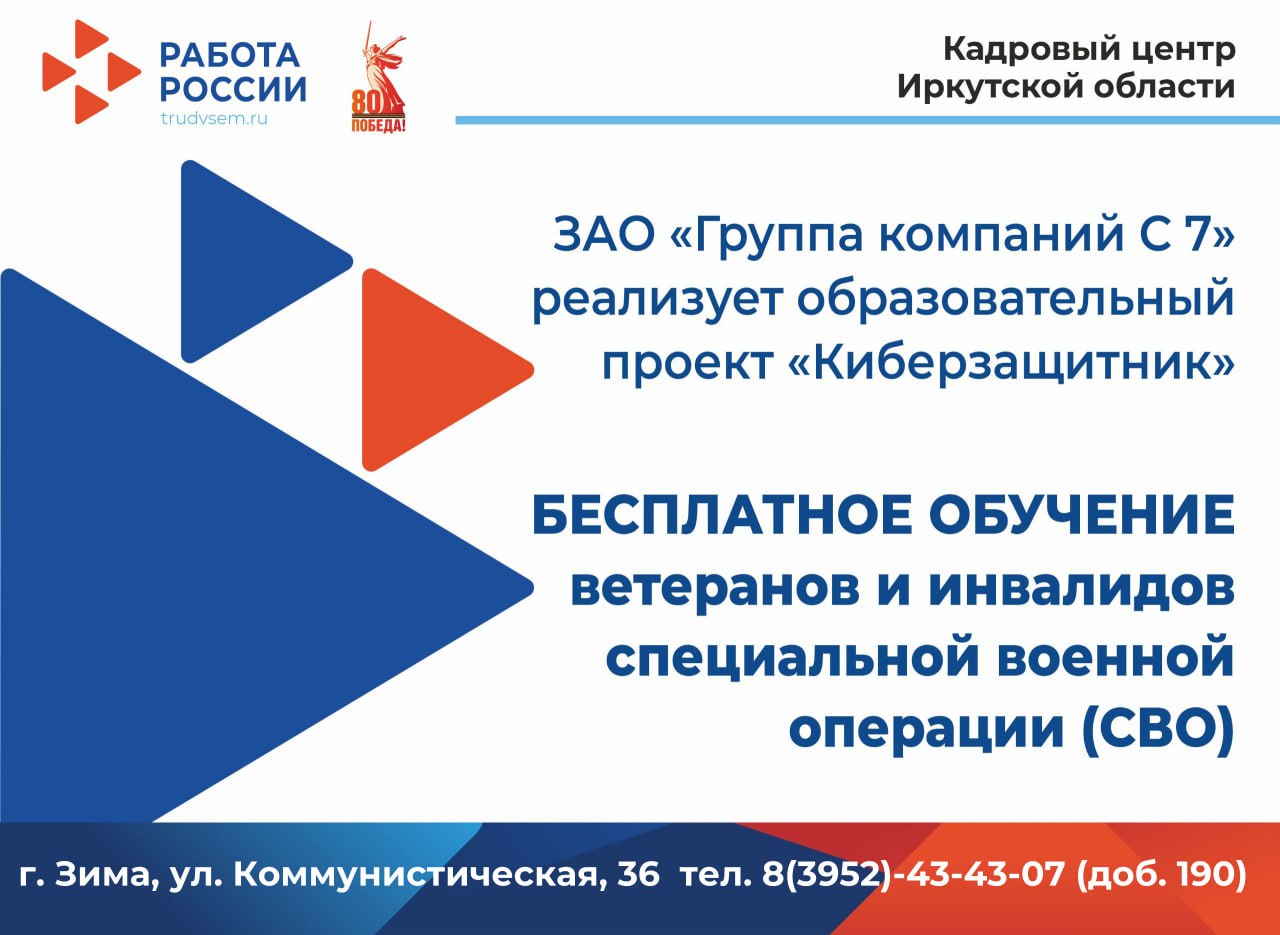 РАБОТА РОССИИ
trudvsem.ru

80 ПОБЕДА!

Кадровый центр Иркутской области

ЗАО «Группа компаний С 7» реализует образовательный проект «Киберзащитник»

БЕСПЛАТНОЕ ОБУЧЕНИЕ ветеранов и инвалидов специальной военной операции (СВО)

г. Зима, ул. Коммунистическая, 36 тел. 8(3952)-43-43-07 (доб. 190)